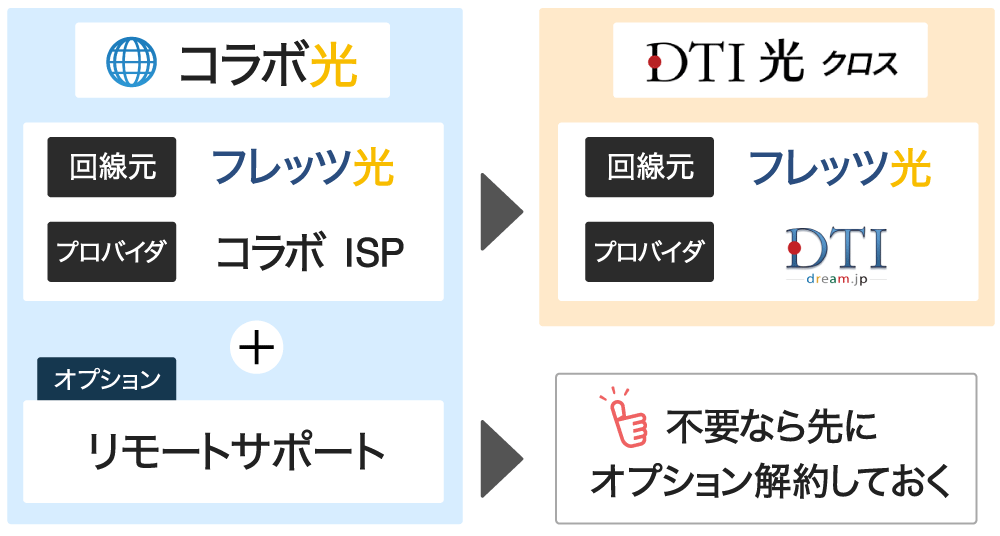 コラボ光

回線元 フレッツ光

プロバイダ コラボ ISP

+

オプション

リモートサポート

DTI 光 クロス

回線元 フレッツ光

プロバイダ DTI dream.jp

不要なら先に
オプション解約しておく